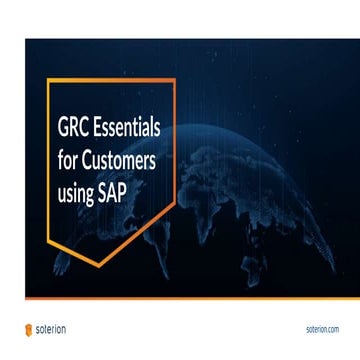 GRC Essentials for Customers using SAP

soterion

soterion.com